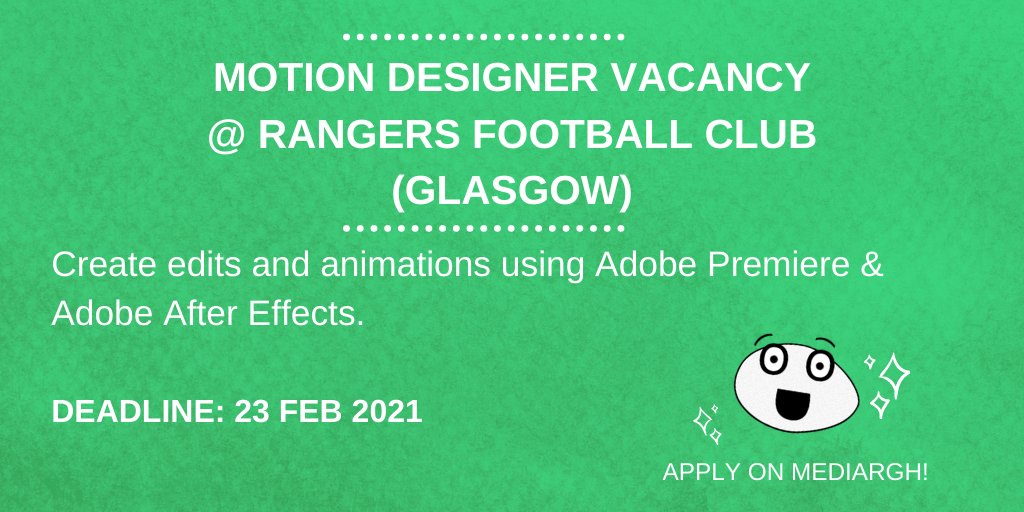 MOTION DESIGNER VACANCY
@ RANGERS FOOTBALL CLUB
(GLASGOW)

Create edits and animations using Adobe Premiere & Adobe After Effects.

DEADLINE: 23 FEB 2021

APPLY ON MEDIARGH!